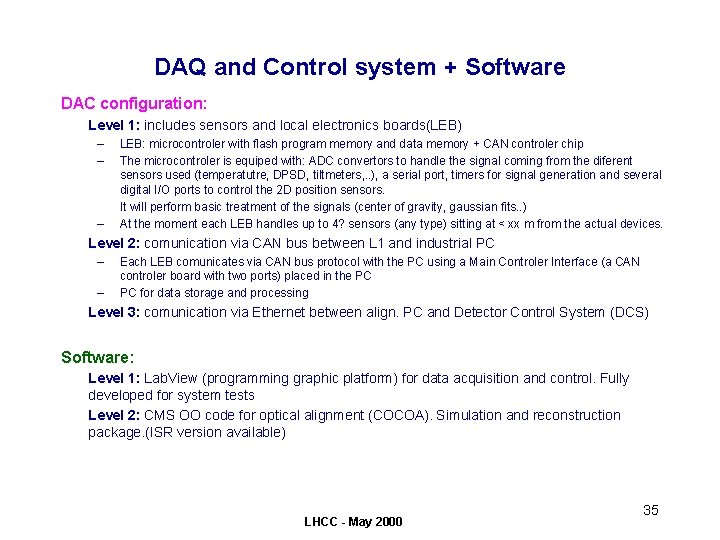 DAQ and Control system + Software

DAC configuration:

Level 1: includes sensors and local electronics boards(LEB)

– LEB: microcontroler with flash program memory and data memory + CAN controler chip

– The microcontroler is equiped with: ADC convertors to handle the signal coming from the diferent sensors used (temperatutre, DPSD, tiltmeters,..), a serial port, timers for signal generation and several digital I/O ports to control the 2D position sensors.

It will perform basic treatment of the signals (center of gravity, gaussian fits..)

– At the moment each LEB handles up to 4? sensors (any type) sitting at < xx m from the actual devices.

Level 2: comunication via CAN bus between L1 and industrial PC

– Each LEB comunicates via CAN bus protocol with the PC using a Main Controler Interface (a CAN controler board with two ports) placed in the PC

– PC for data storage and processing

Level 3: comunication via Ethernet between align. PC and Detector Control System (DCS)

Software:

Level 1: LabView (programming graphic platform) for data acquisition and control. Fully developed for system tests

Level 2: CMS OO code for optical alignment (COCOA). Simulation and reconstruction package.(ISR version available)

35

LHCC - May 2000